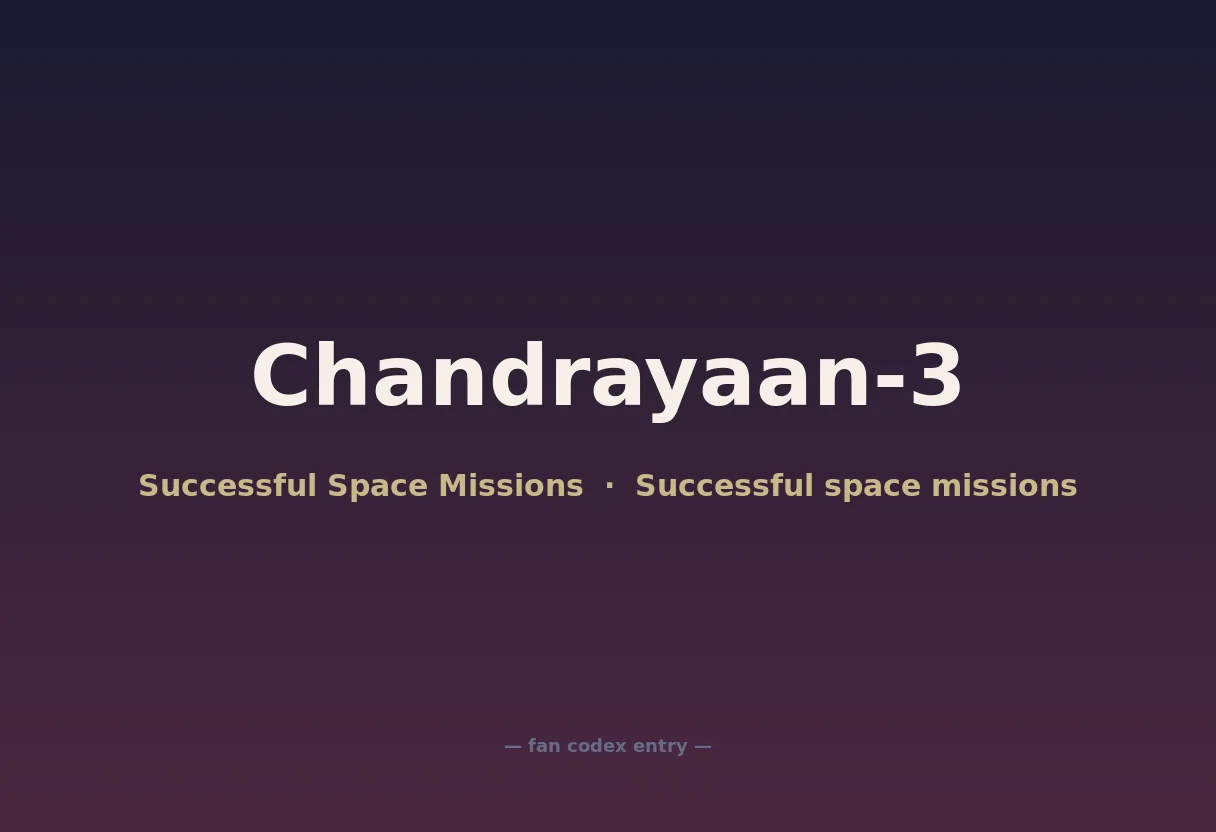 Chandrayaan-3

Successful Space Missions · Successful space missions

— fan codex entry —